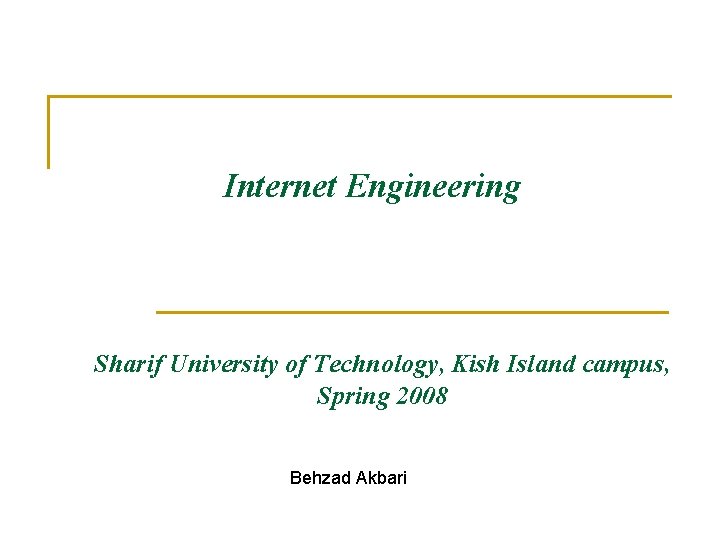 Internet Engineering

Sharif University of Technology, Kish Island campus, Spring 2008

Behzad Akbari